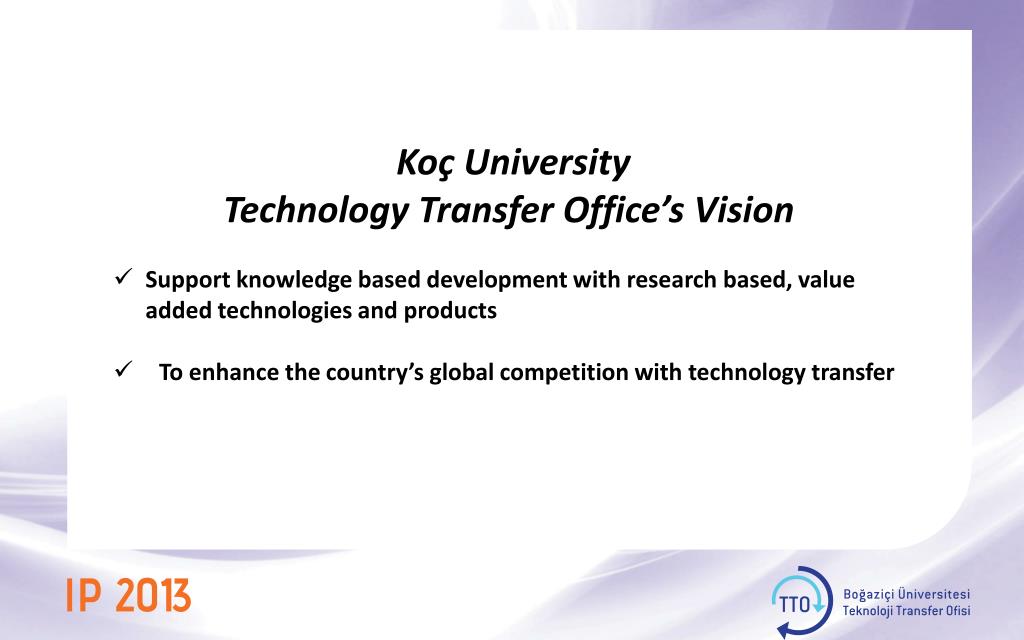 Koç University
Technology Transfer Office's Vision

✓ Support knowledge based development with research based, value added technologies and products

✓ To enhance the country's global competition with technology transfer

IP 2013

TTO

Boğaziçi Üniversitesi
Teknoloji Transfer Ofisi